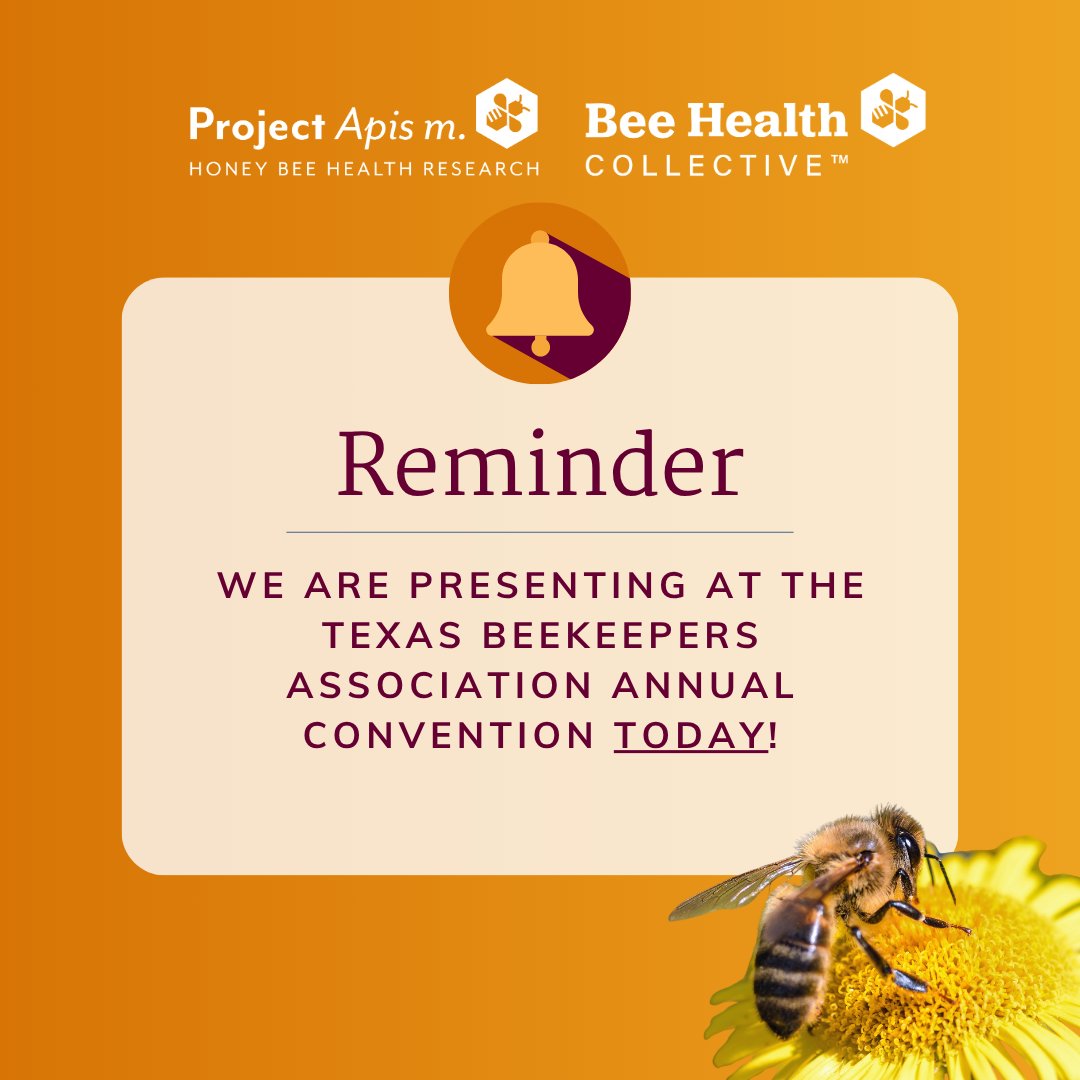 Project Apis m.
HONEY BEE HEALTH RESEARCH

Bee Health
COLLECTIVE™

Reminder

WE ARE PRESENTING AT THE TEXAS BEEKEEPERS ASSOCIATION ANNUAL CONVENTION TODAY!